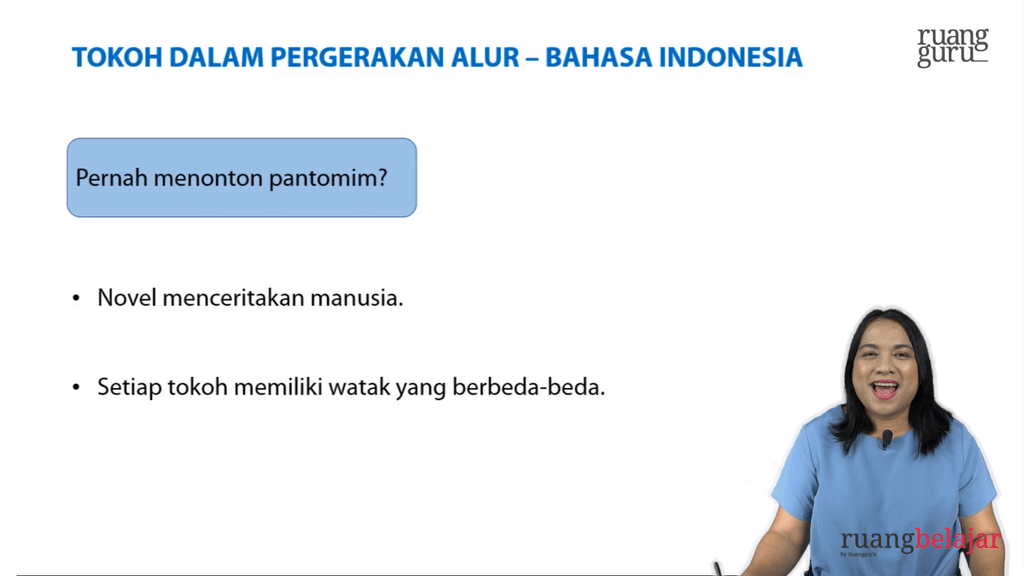 TOKOH DALAM PERGERAKAN ALUR – BAHASA INDONESIA

ruang guru

Pernah menonton pantomim?

• Novel menceritakan manusia.

• Setiap tokoh memiliki watak yang berbeda-beda.

ruangbelajar
by Ruangguru